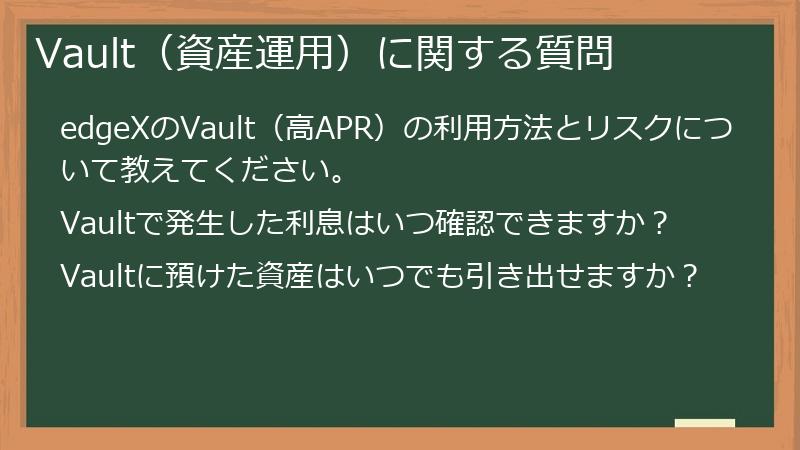 Vault（資産運用）に関する質問

edgeXのVault（高APR）の利用方法とリスクについて教えてください。

Vaultで発生した利息はいつ確認できますか？

Vaultに預けた資産はいつでも引き出せますか？